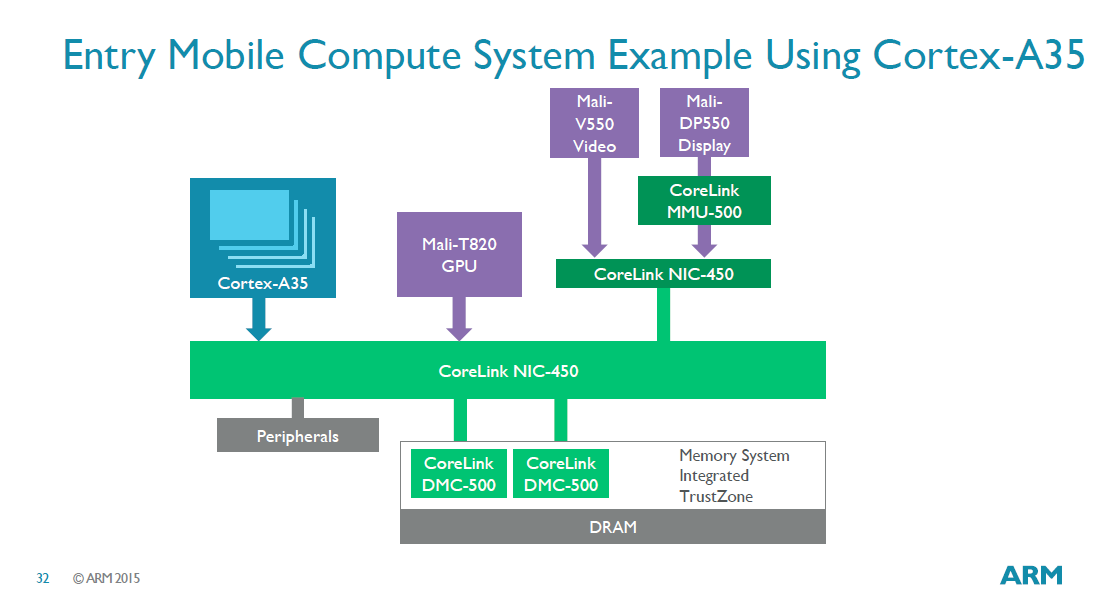 Entry Mobile Compute System Example Using Cortex-A35

Mali-V550 Video

Mali-DP550 Display

CoreLink MMU-500

Cortex-A35

Mali-T820 GPU

CoreLink NIC-450

CoreLink NIC-450

Peripherals

CoreLink DMC-500

CoreLink DMC-500

Memory System Integrated TrustZone

DRAM

32 © ARM 2015

ARM